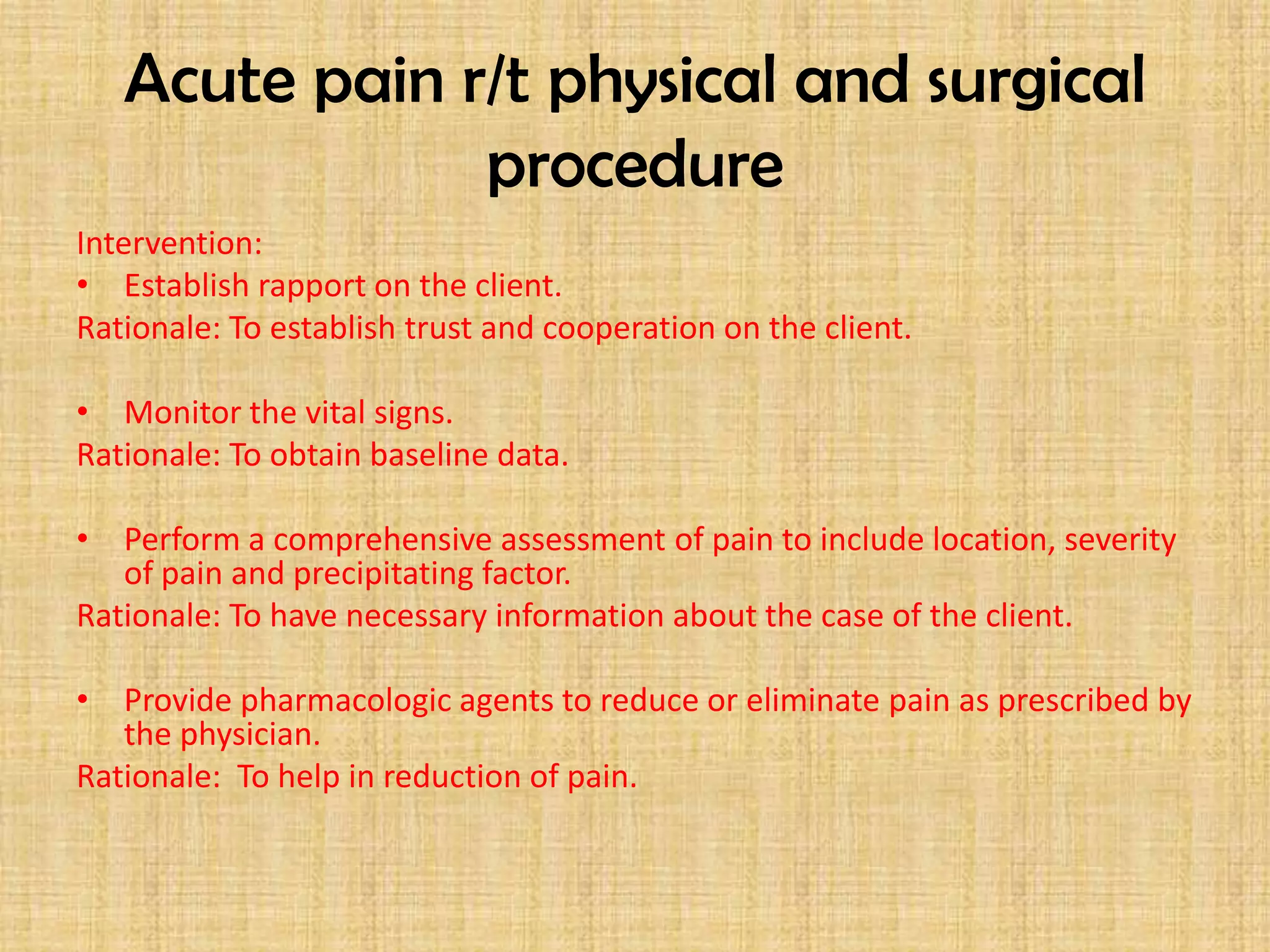 Acute pain r/t physical and surgical procedure

Intervention:
• Establish rapport on the client.
Rationale: To establish trust and cooperation on the client.

• Monitor the vital signs.
Rationale: To obtain baseline data.

• Perform a comprehensive assessment of pain to include location, severity of pain and precipitating factor.
Rationale: To have necessary information about the case of the client.

• Provide pharmacologic agents to reduce or eliminate pain as prescribed by the physician.
Rationale: To help in reduction of pain.